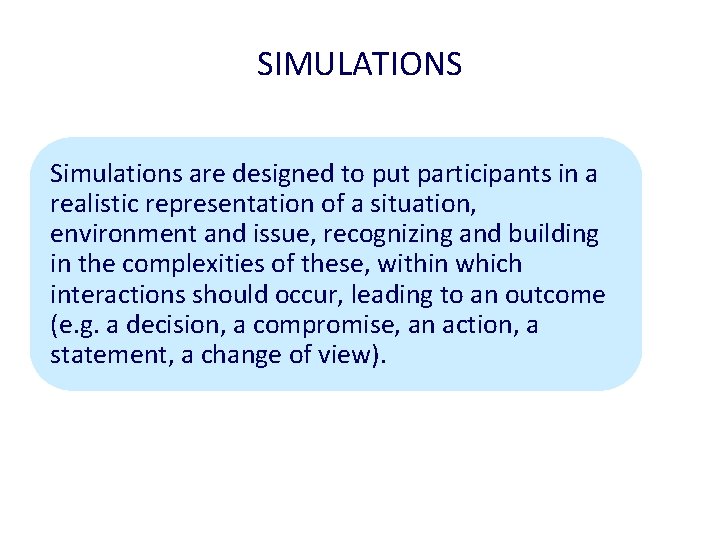 SIMULATIONS

Simulations are designed to put participants in a realistic representation of a situation, environment and issue, recognizing and building in the complexities of these, within which interactions should occur, leading to an outcome (e.g. a decision, a compromise, an action, a statement, a change of view).